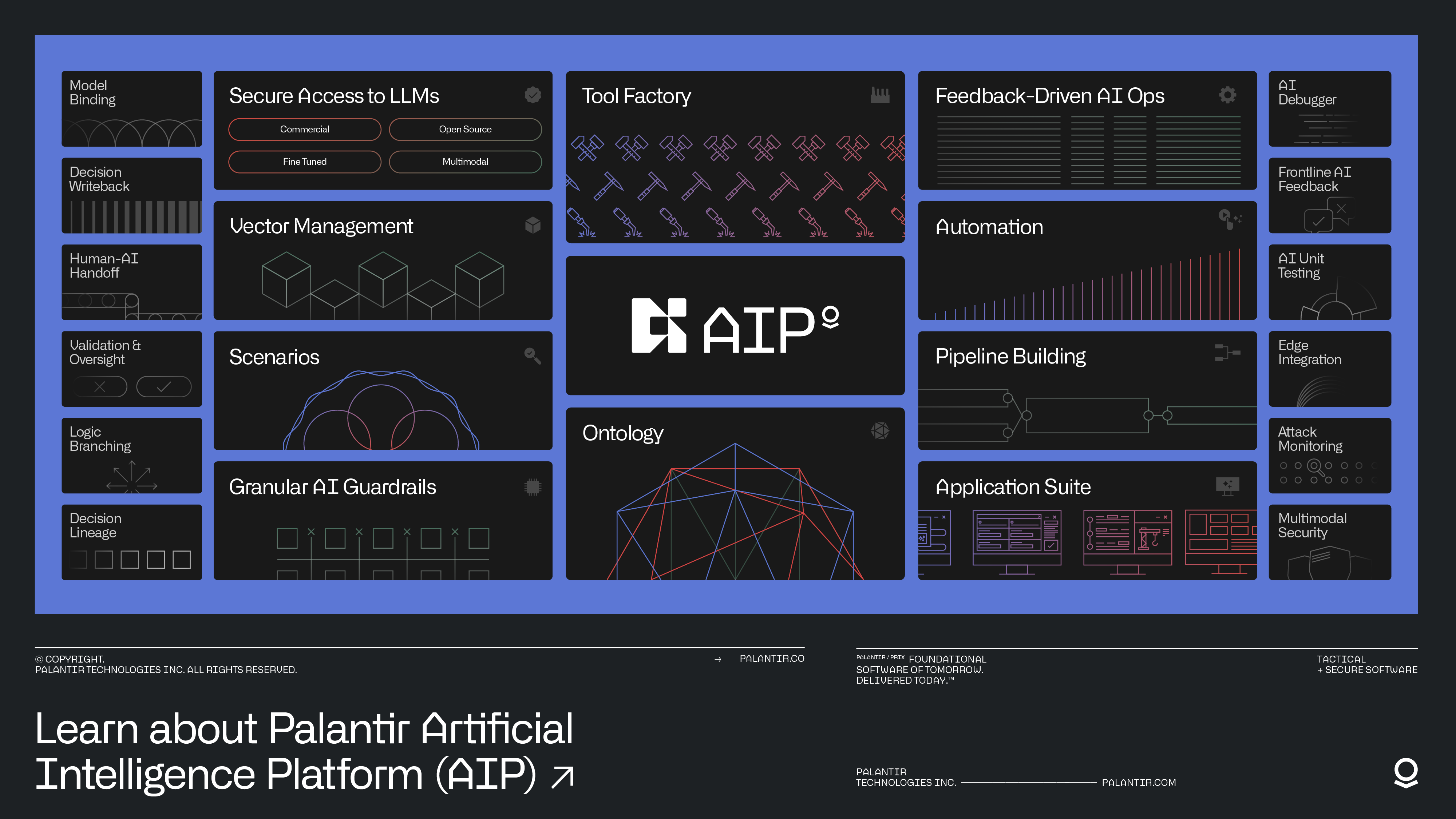 Model Binding

Decision Writeback

Human-AI Handoff

Validation & Oversight

Logic Branching

Decision Lineage

Secure Access to LLMs

Commercial

Open Source

Fine Tuned

Multimodal

Vector Management

Scenarios

Granular AI Guardrails

Tool Factory

AIP

Ontology

Feedback-Driven AI Ops

Automation

Pipeline Building

Application Suite

AI Debugger

Frontline AI Feedback

AI Unit Testing

Edge Integration

Attack Monitoring

Multimodal Security

© COPYRIGHT.
PALANTIR TECHNOLOGIES INC. ALL RIGHTS RESERVED.

→ PALANTIR.CO

PALANTIR / PRIX FOUNDATIONAL SOFTWARE OF TOMORROW. DELIVERED TODAY.™

TACTICAL + SECURE SOFTWARE

Learn about Palantir Artificial Intelligence Platform (AIP) ↗

PALANTIR TECHNOLOGIES INC. PALANTIR.COM